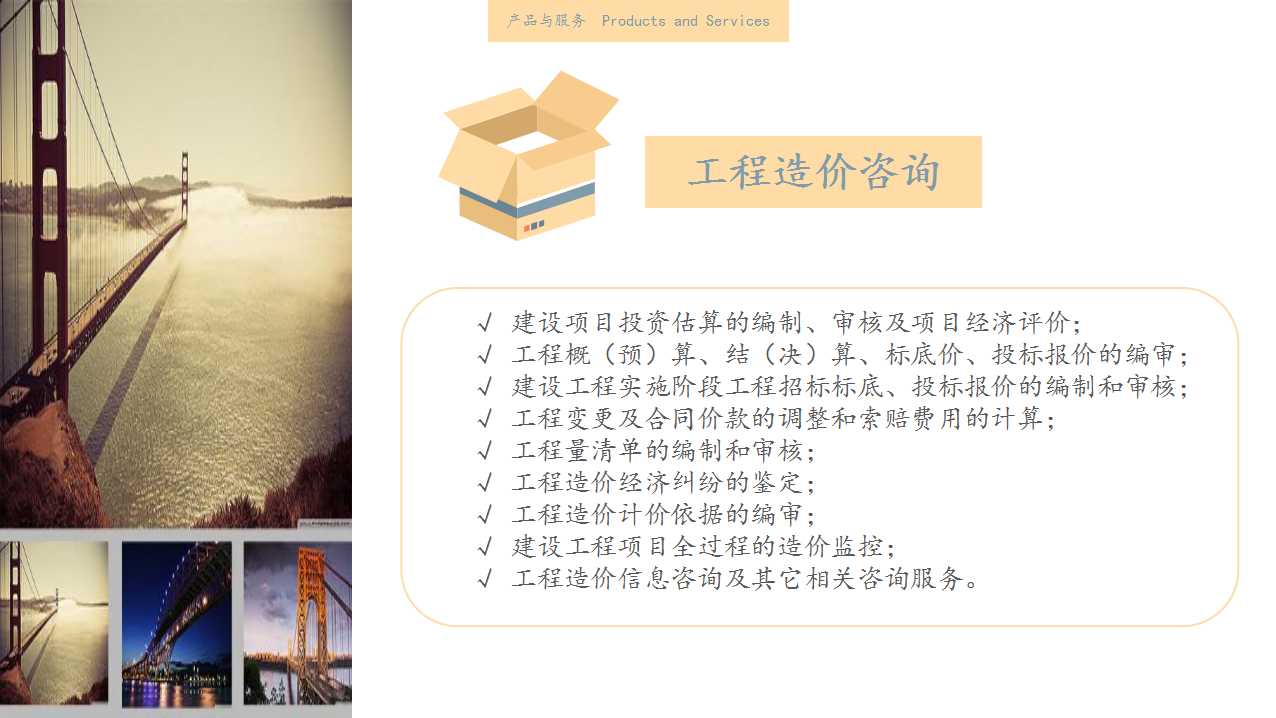 产品与服务 Products and Services

工程造价咨询

√ 建设项目投资估算的编制、审核及项目经济评价；
√ 工程概（预）算、结（决）算、标底价、投标报价的编审；
√ 建设工程实施阶段工程招标标底、投标报价的编制和审核；
√ 工程变更及合同价款的调整和索赔费用的计算；
√ 工程量清单的编制和审核；
√ 工程造价经济纠纷的鉴定；
√ 工程造价计价依据的编审；
√ 建设工程项目全过程的造价监控；
√ 工程造价信息咨询及其它相关咨询服务。